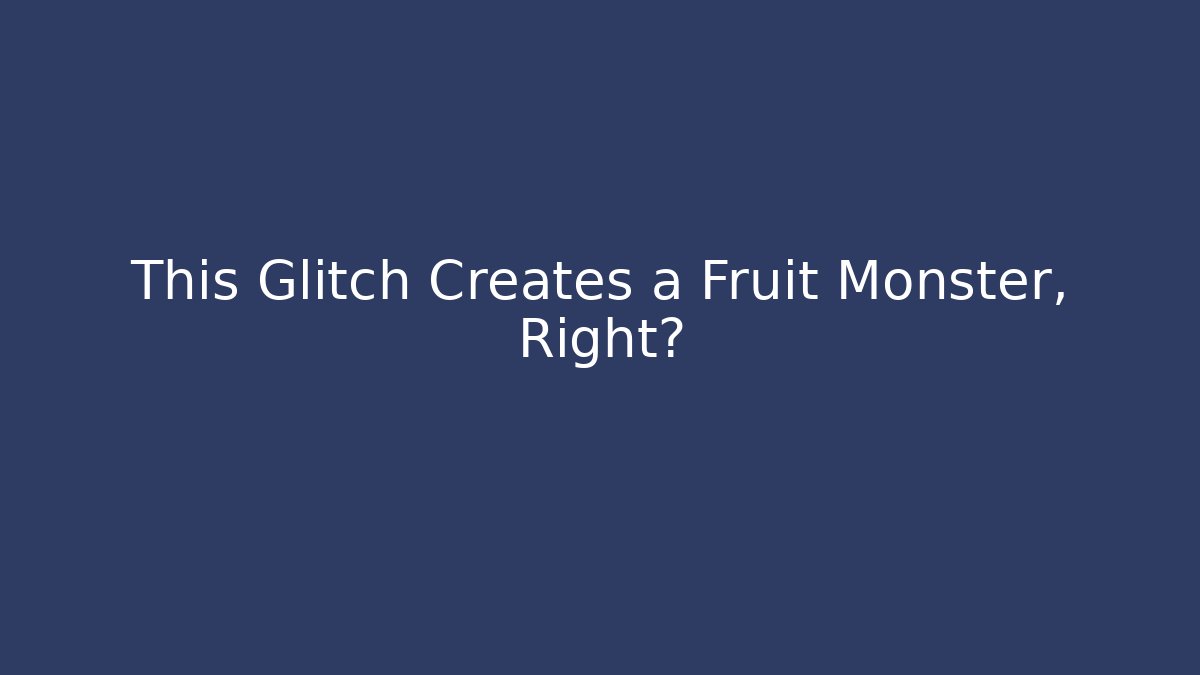 This Glitch Creates a Fruit Monster, Right?